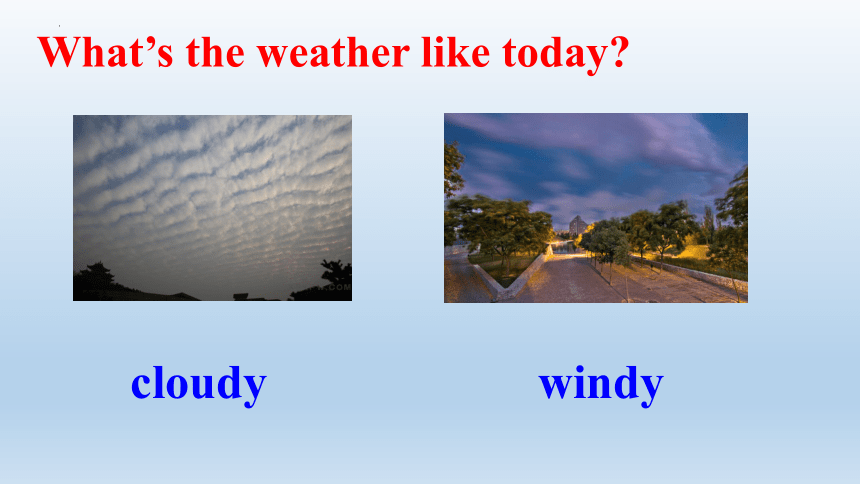 What’s the weather like today?

cloudy

windy